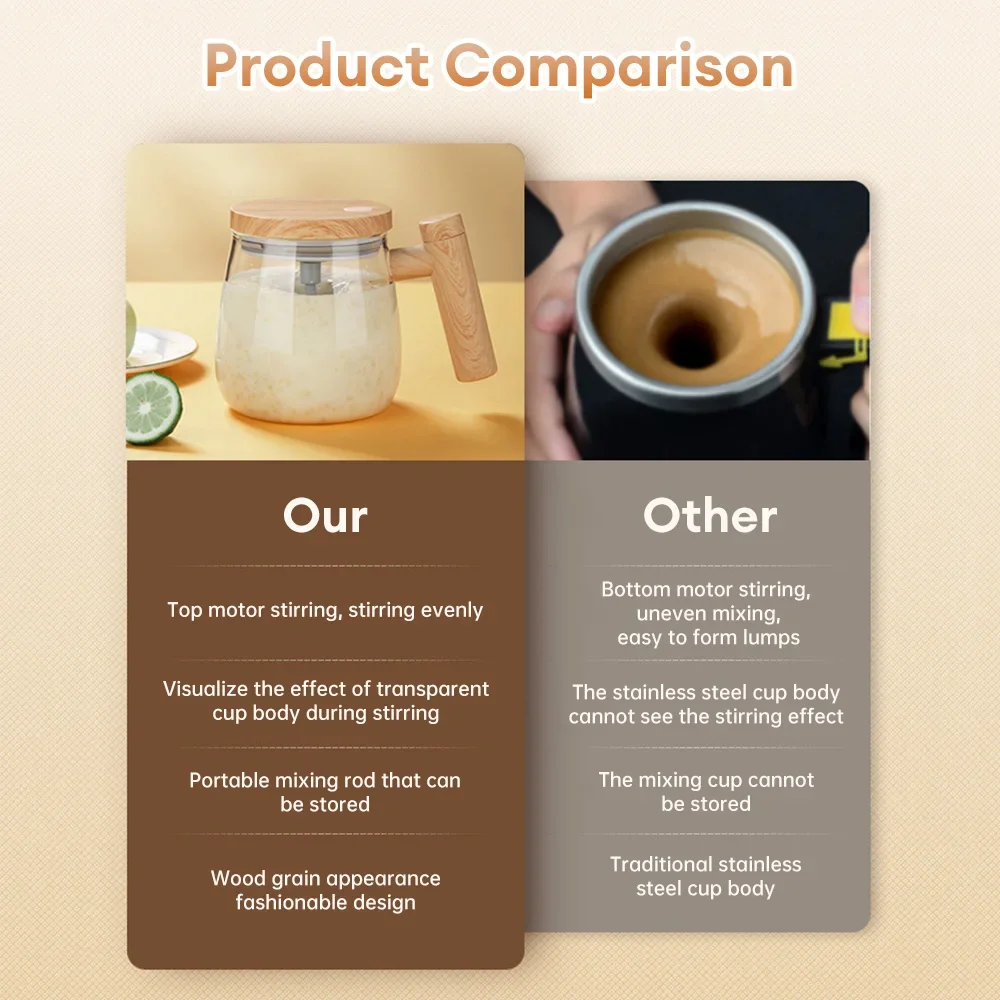 Product Comparison

Our

Top motor stirring, stirring evenly

Visualize the effect of transparent cup body during stirring

Portable mixing rod that can be stored

Wood grain appearance fashionable design

Other

Bottom motor stirring, uneven mixing, easy to form lumps

The stainless steel cup body cannot see the stirring effect

The mixing cup cannot be stored

Traditional stainless steel cup body